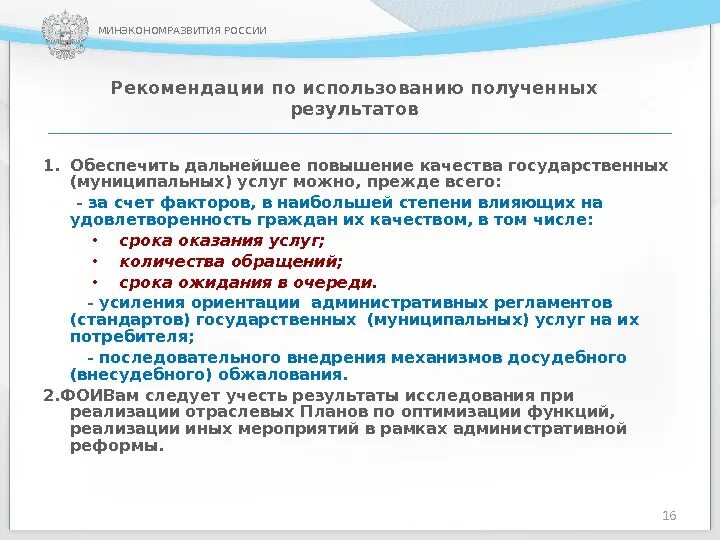 МИНЭКОНОМРАЗВИТИЯ РОССИИ

Рекомендации по использованию полученных результатов

1. Обеспечить дальнейшее повышение качества государственных (муниципальных) услуг можно, прежде всего:

- за счет факторов, в наибольшей степени влияющих на удовлетворенность граждан их качеством, в том числе:

• срока оказания услуг;
• количества обращений;
• срока ожидания в очереди.

- усиления ориентации административных регламентов (стандартов) государственных (муниципальных) услуг на их потребителя;

- последовательного внедрения механизмов досудебного (внесудебного) обжалования.

2.ФОИВам следует учесть результаты исследования при реализации отраслевых Планов по оптимизации функций, реализации иных мероприятий в рамках административной реформы.

16